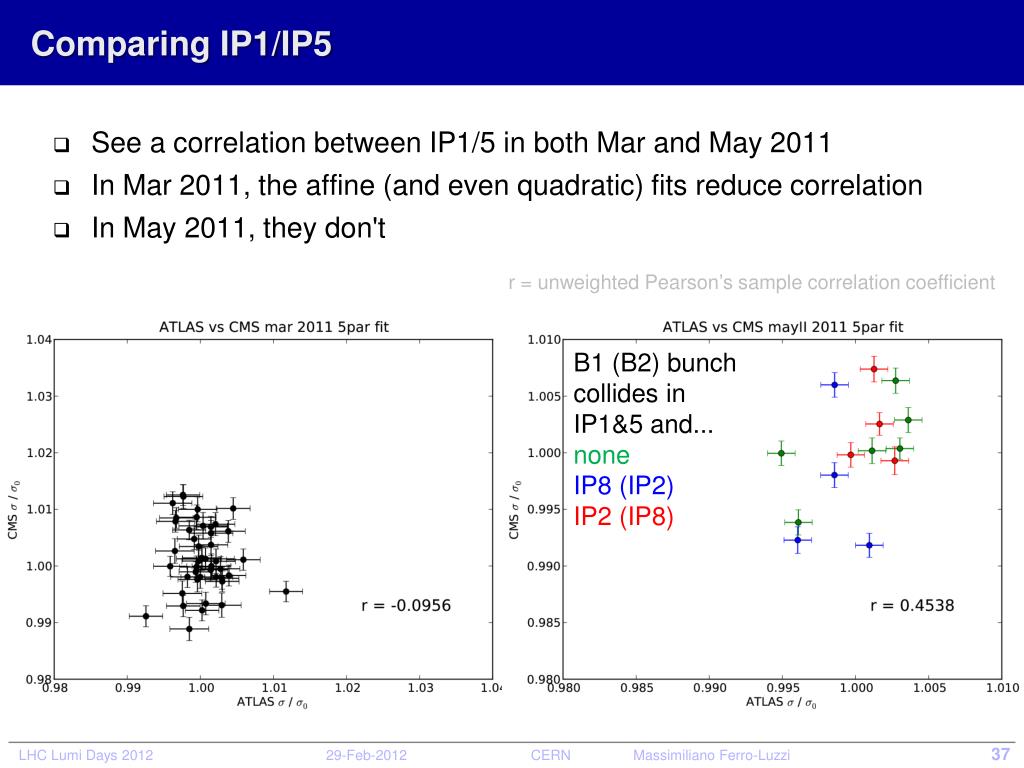 Comparing IP1/IP5

❑ See a correlation between IP1/5 in both Mar and May 2011
❑ In Mar 2011, the affine (and even quadratic) fits reduce correlation
❑ In May 2011, they don't

r = unweighted Pearson's sample correlation coefficient

ATLAS vs CMS mar 2011 5par fit

1.04
1.03
1.02
1.01
1.00
0.99
0.98

CMS $\sigma$ / $\sigma_0$

r = -0.0956

0.98 0.99 1.00 1.01 1.02 1.03 1.04

ATLAS $\sigma$ / $\sigma_0$

ATLAS vs CMS mayII 2011 5par fit

1.010
1.005
1.000
0.995
0.990
0.985
0.980

CMS $\sigma$ / $\sigma_0$

B1 (B2) bunch collides in IP1&5 and...
none
IP8 (IP2)
IP2 (IP8)

r = 0.4538

0.980 0.985 0.990 0.995 1.000 1.005 1.010

ATLAS $\sigma$ / $\sigma_0$

LHC Lumi Days 2012 29-Feb-2012 CERN Massimiliano Ferro-Luzzi 37